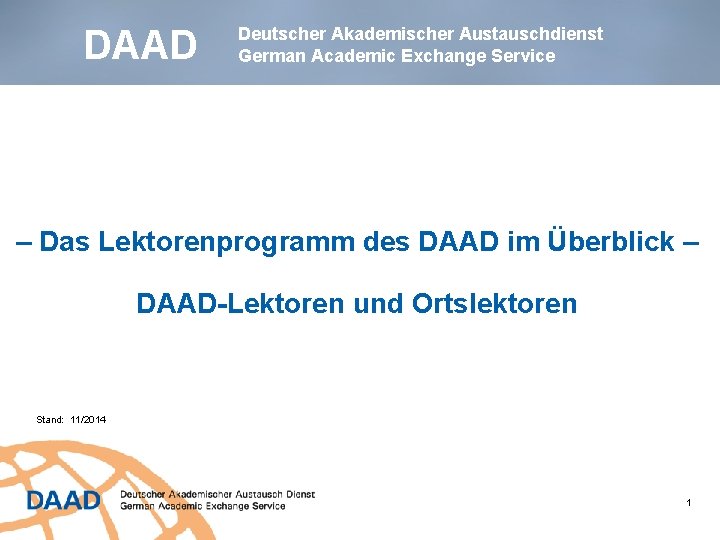 DAAD Deutscher Akademischer Austauschdienst
German Academic Exchange Service

– Das Lektorenprogramm des DAAD im Überblick –

DAAD-Lektoren und Ortslektoren

Stand: 11/2014

DAAD Deutscher Akademischer Austausch Dienst
German Academic Exchange Service

1